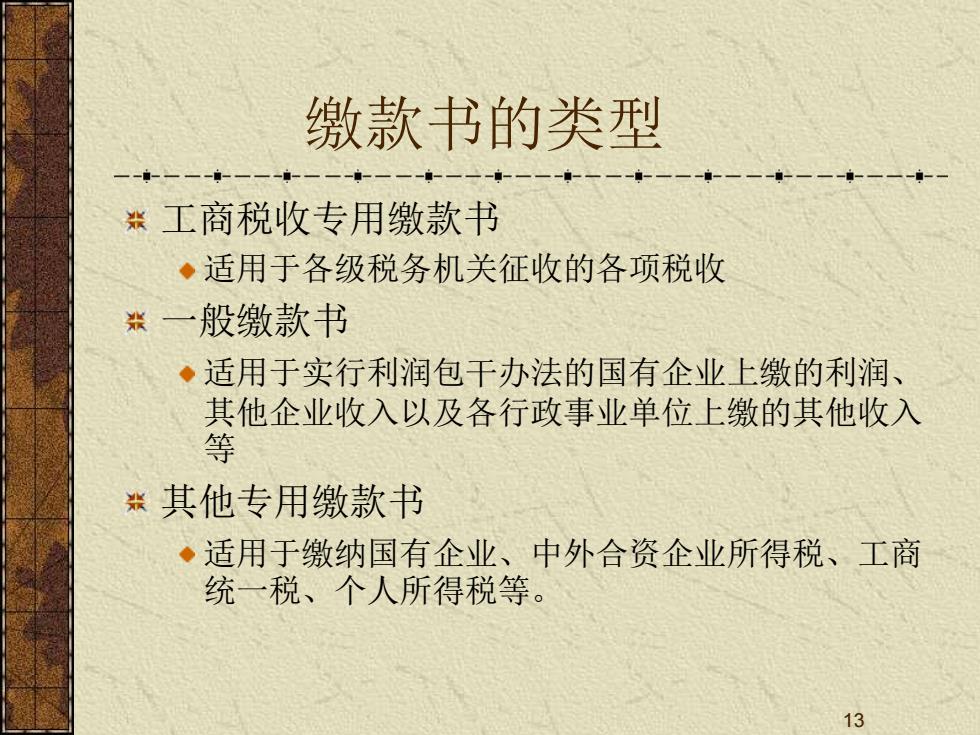 缴款书的类型

工商税收专用缴款书

适用于各级税务机关征收的各项税收

一般缴款书

适用于实行利润包干办法的国有企业上缴的利润、其他企业收入以及各行政事业单位上缴的其他收入等

其他专用缴款书

适用于缴纳国有企业、中外合资企业所得税、工商统一税、个人所得税等。

13